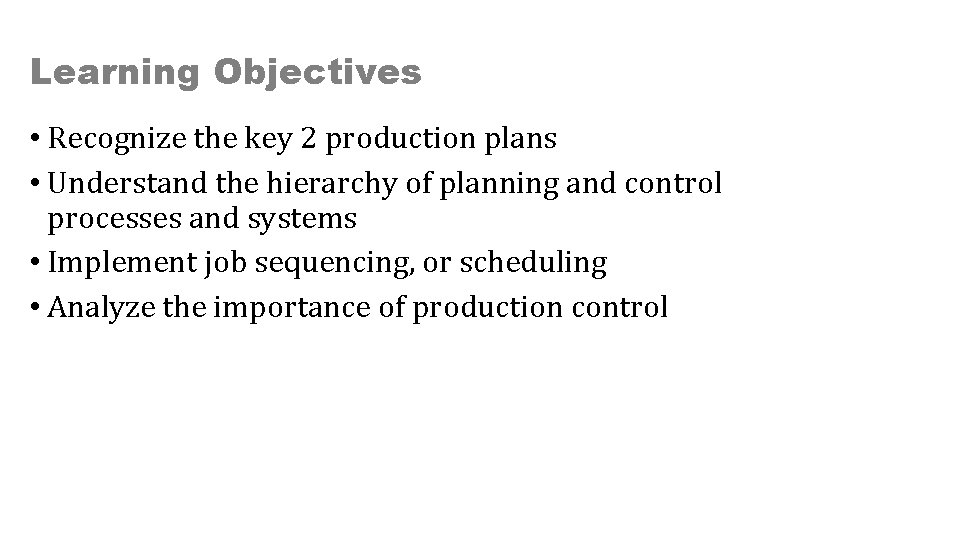 Learning Objectives

• Recognize the key 2 production plans
• Understand the hierarchy of planning and control processes and systems
• Implement job sequencing, or scheduling
• Analyze the importance of production control